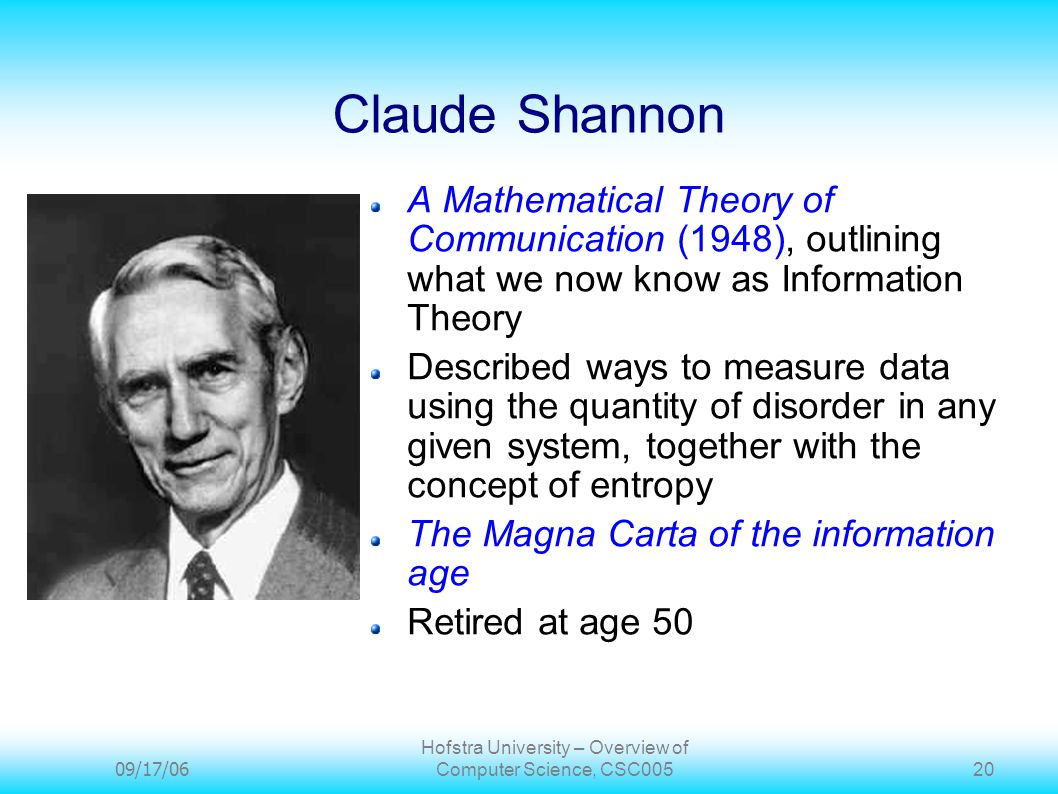 Claude Shannon

A Mathematical Theory of Communication (1948), outlining what we now know as Information Theory

Described ways to measure data using the quantity of disorder in any given system, together with the concept of entropy

The Magna Carta of the information age

Retired at age 50

09/17/06

Hofstra University – Overview of Computer Science, CSC005

20